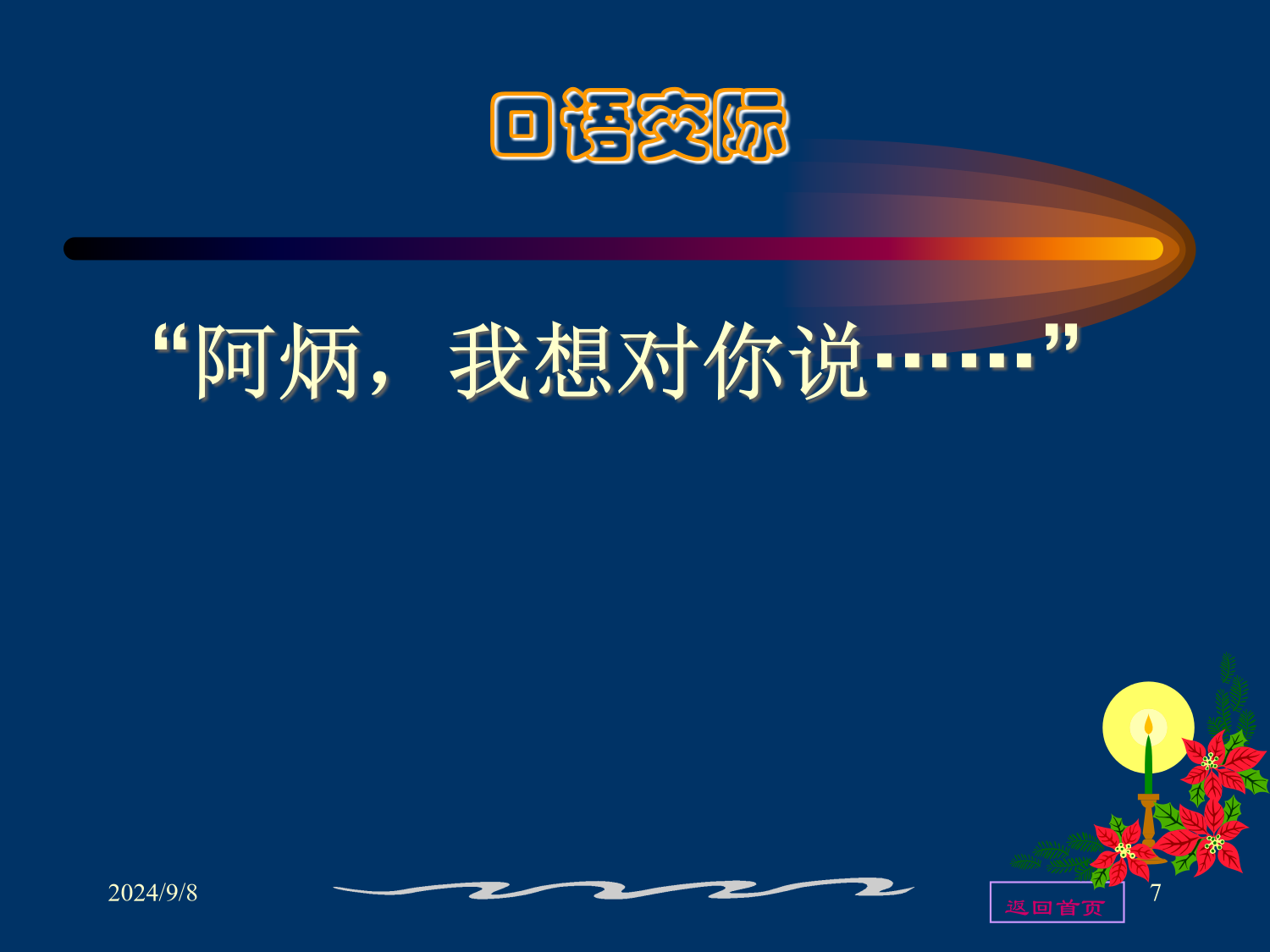 口语交际

“阿炳，我想对你说……”

2024/9/8

返回首页

7